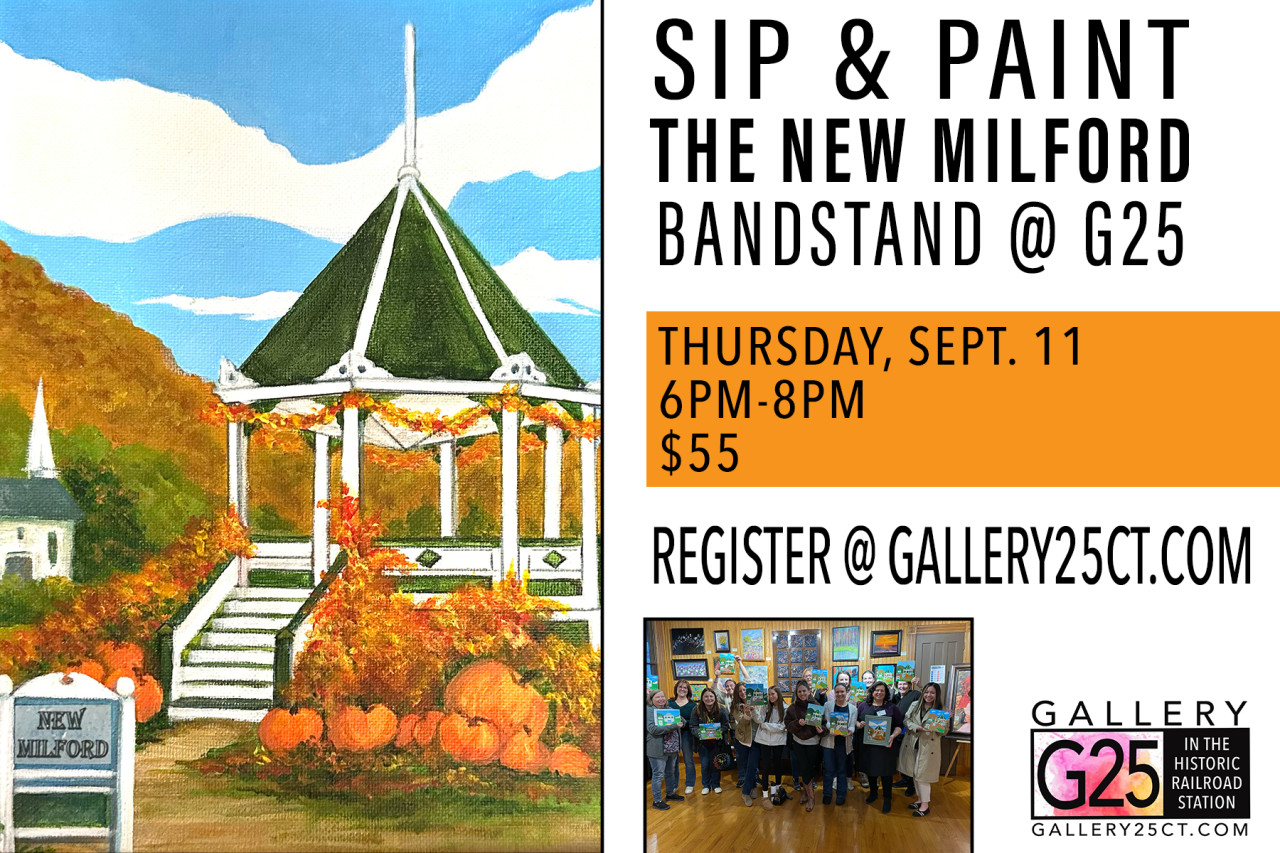 NEW MILFORD

SIP & PAINT
THE NEW MILFORD
BANDSTAND @ G25

THURSDAY, SEPT. 11
6PM-8PM
$55

REGISTER @ GALLERY25CT.COM

GALLERY
G25
IN THE HISTORIC RAILROAD STATION
GALLERY25CT.COM